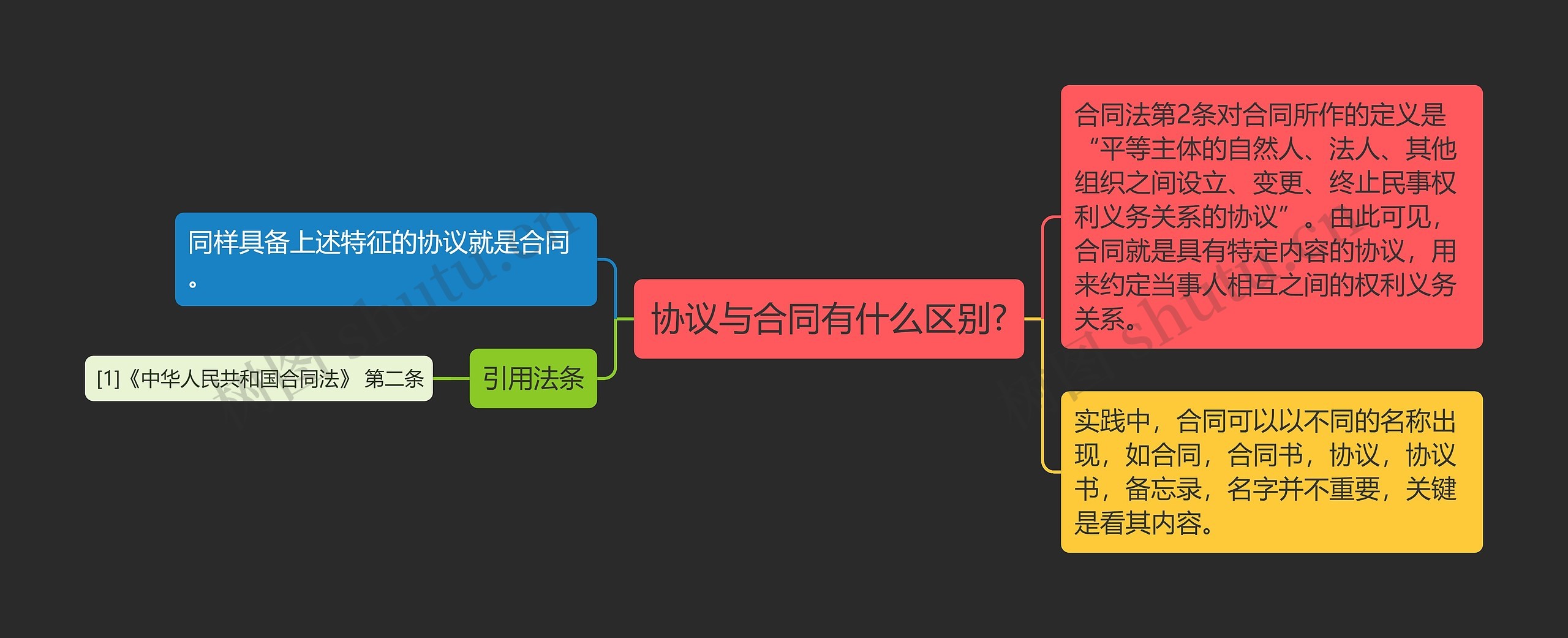 协议与合同有什么区别?

合同法第2条对合同所作的定义是“平等主体的自然人、法人、其他组织之间设立、变更、终止民事权利义务关系的协议”。由此可见，合同就是具有特定内容的协议，用来约定当事人相互之间的权利义务关系。

实践中，合同可以以不同的名称出现，如合同，合同书，协议，协议书，备忘录，名字并不重要，关键是看其内容。

同样具备上述特征的协议就是合同。

引用法条

[1]《中华人民共和国合同法》 第二条

树图 shutu.cn

树图 shutu.cn